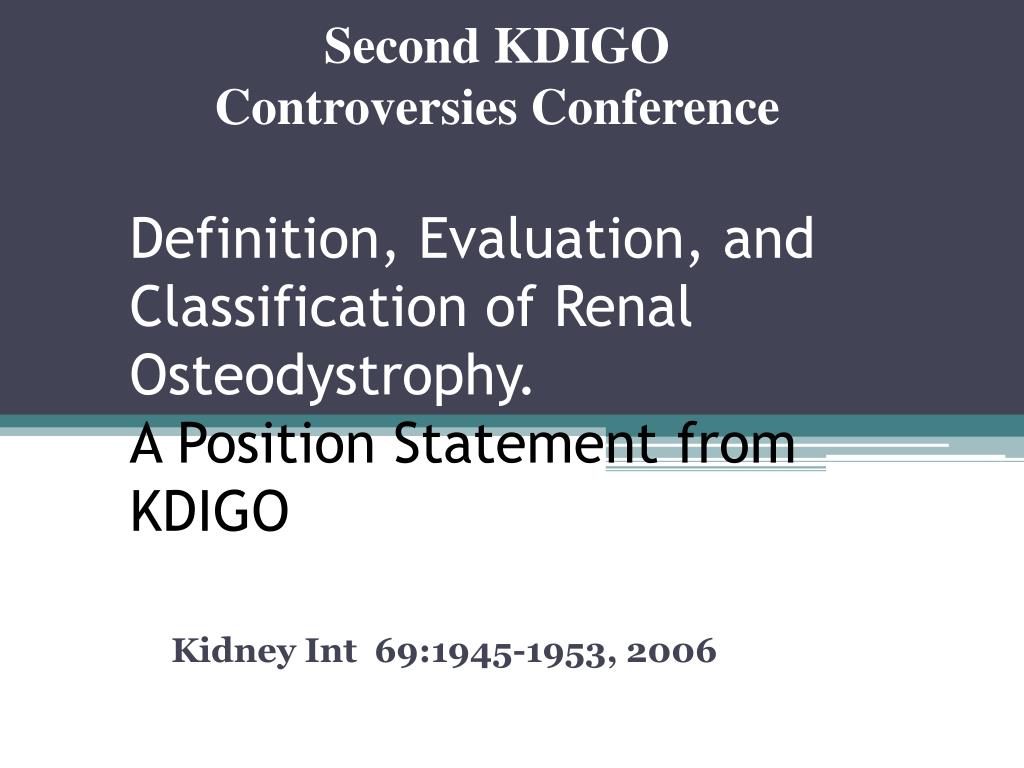 Second KDIGO
Controversies Conference

Definition, Evaluation, and Classification of Renal Osteodystrophy.
A Position Statement from KDIGO

Kidney Int 69:1945-1953, 2006